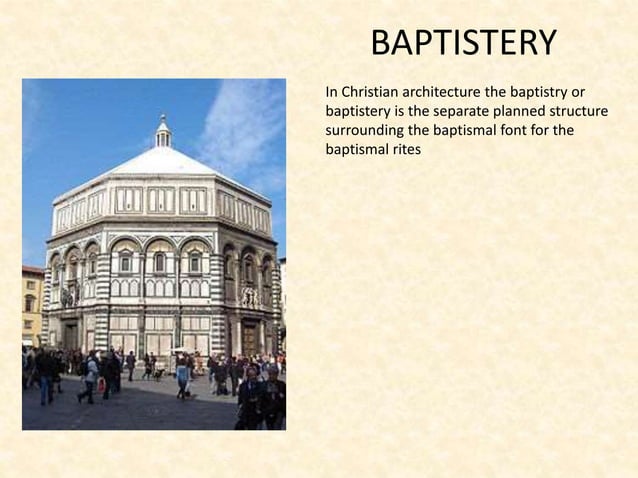 BAPTISTERY

In Christian architecture the baptistry or baptistery is the separate planned structure surrounding the baptismal font for the baptismal rites